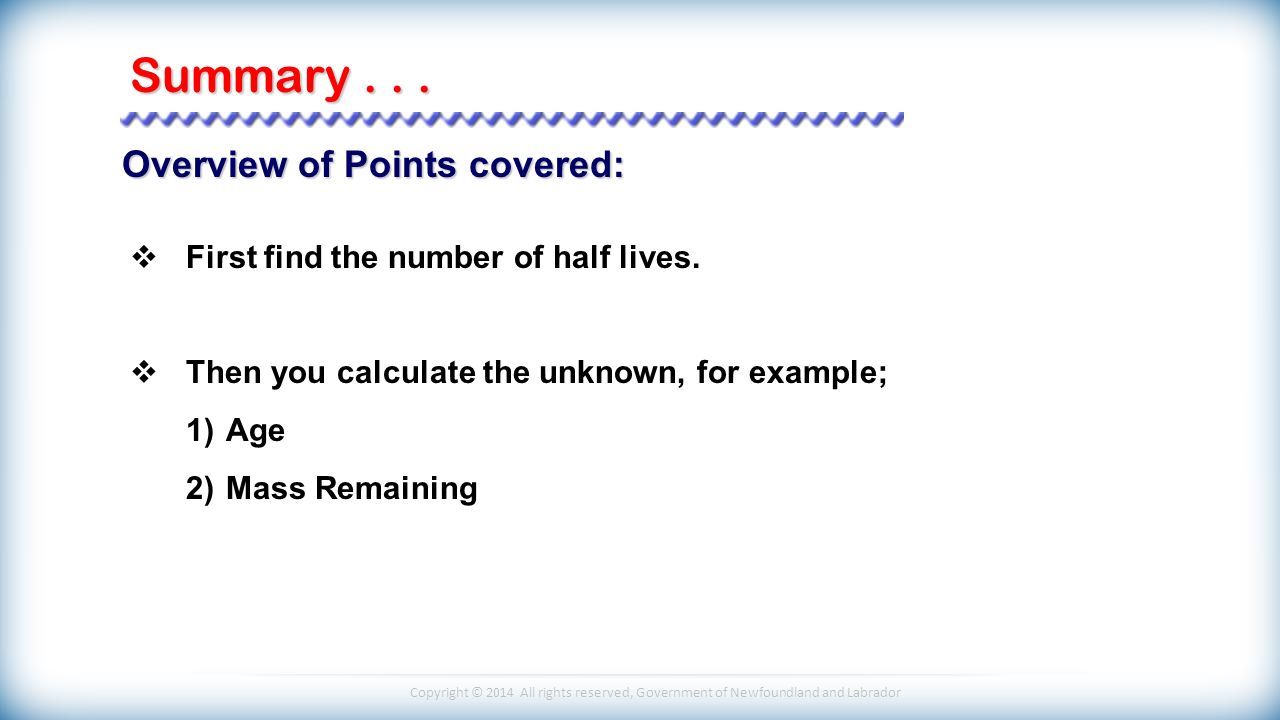 Summary . . .

Overview of Points covered:

❖ First find the number of half lives.

❖ Then you calculate the unknown, for example;

1) Age

2) Mass Remaining

Copyright © 2014 All rights reserved, Government of Newfoundland and Labrador